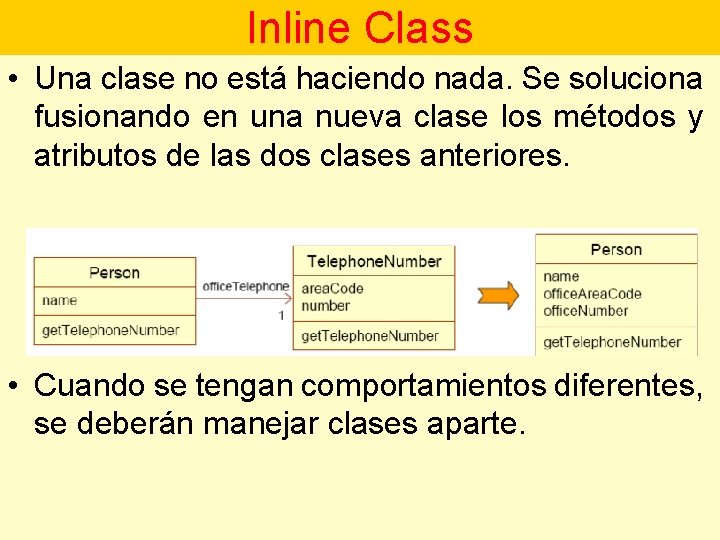 Inline Class

• Una clase no está haciendo nada. Se soluciona fusionando en una nueva clase los métodos y atributos de las dos clases anteriores.

Person
name
getTelephoneNumber

officeTelephone
1

TelephoneNumber
areaCode
number
getTelephoneNumber

Person
name
officeAreaCode
officeNumber
getTelephoneNumber

• Cuando se tengan comportamientos diferentes, se deberán manejar clases aparte.